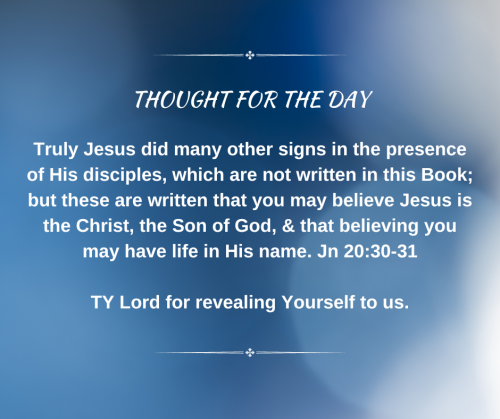 THOUGHT FOR THE DAY

Truly Jesus did many other signs in the presence of His disciples, which are not written in this Book; but these are written that you may believe Jesus is the Christ, the Son of God, & that believing you may have life in His name. Jn 20:30-31

TY Lord for revealing Yourself to us.